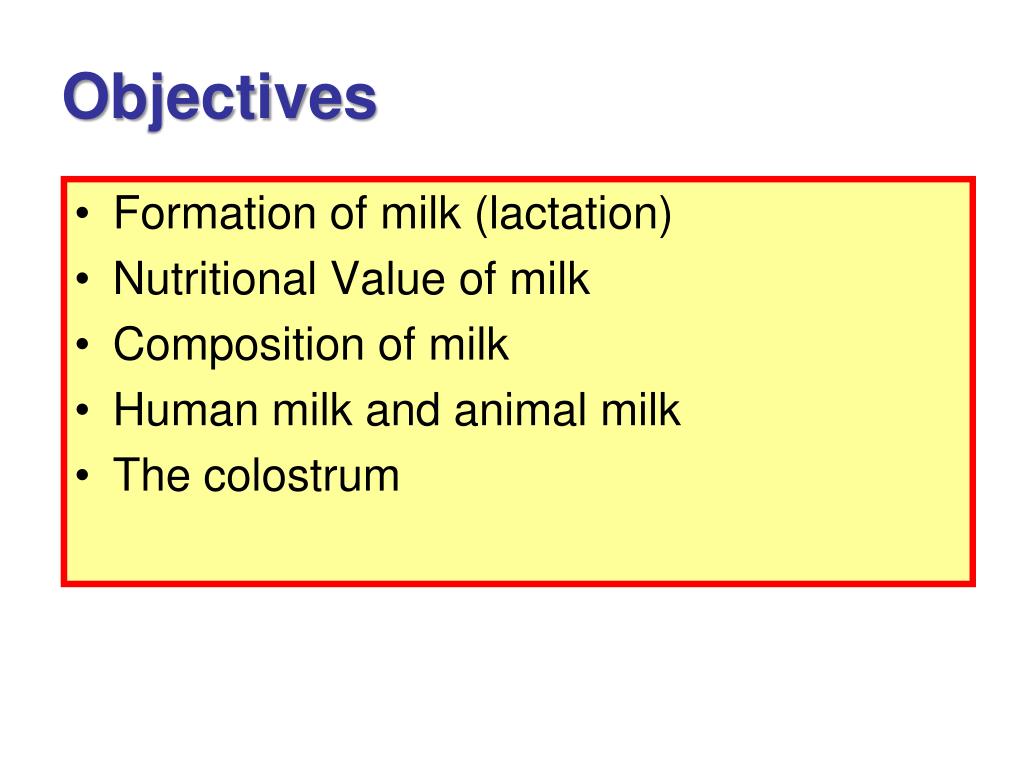 Objectives

• Formation of milk (lactation)
• Nutritional Value of milk
• Composition of milk
• Human milk and animal milk
• The colostrum